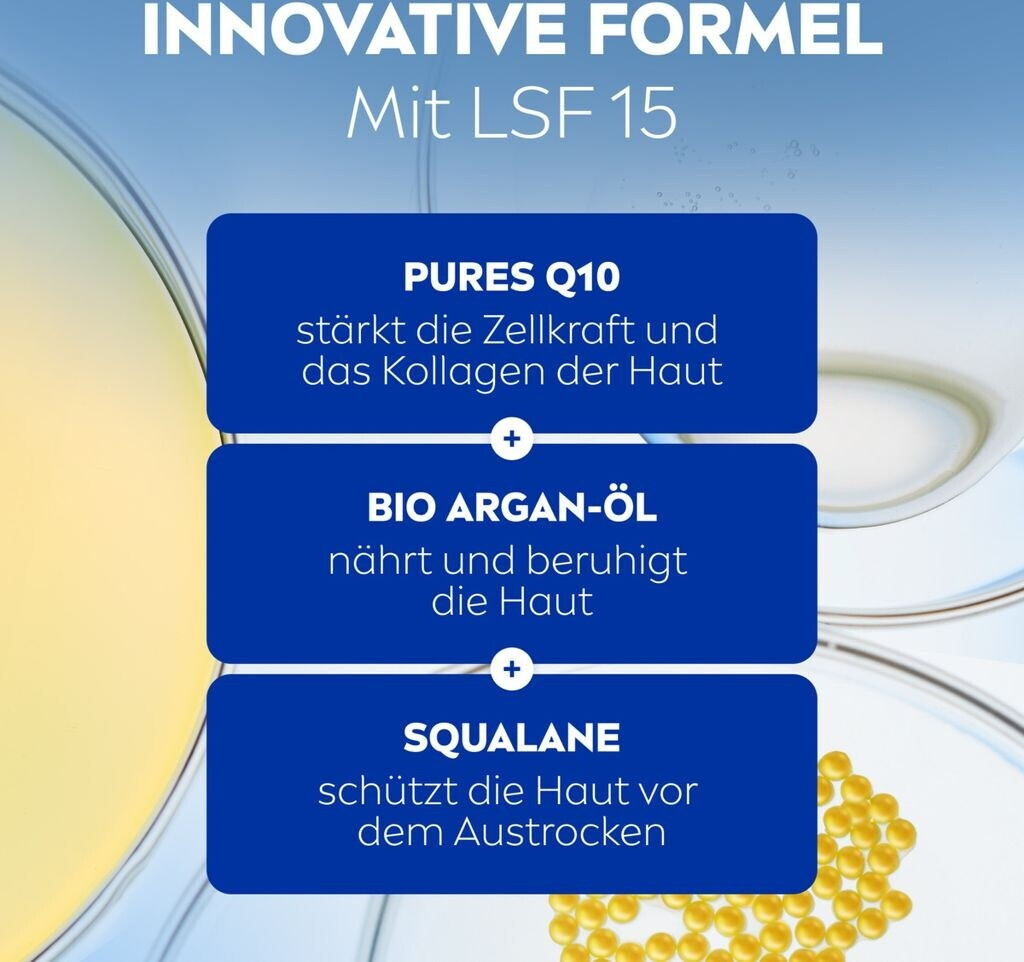 INNOVATIVE FORMEL
Mit LSF 15

PURES Q10
stärkt die Zellkraft und das Kollagen der Haut

+

BIO ARGAN-ÖL
nährt und beruhigt die Haut

+

SQUALANE
schützt die Haut vor dem Austrocken